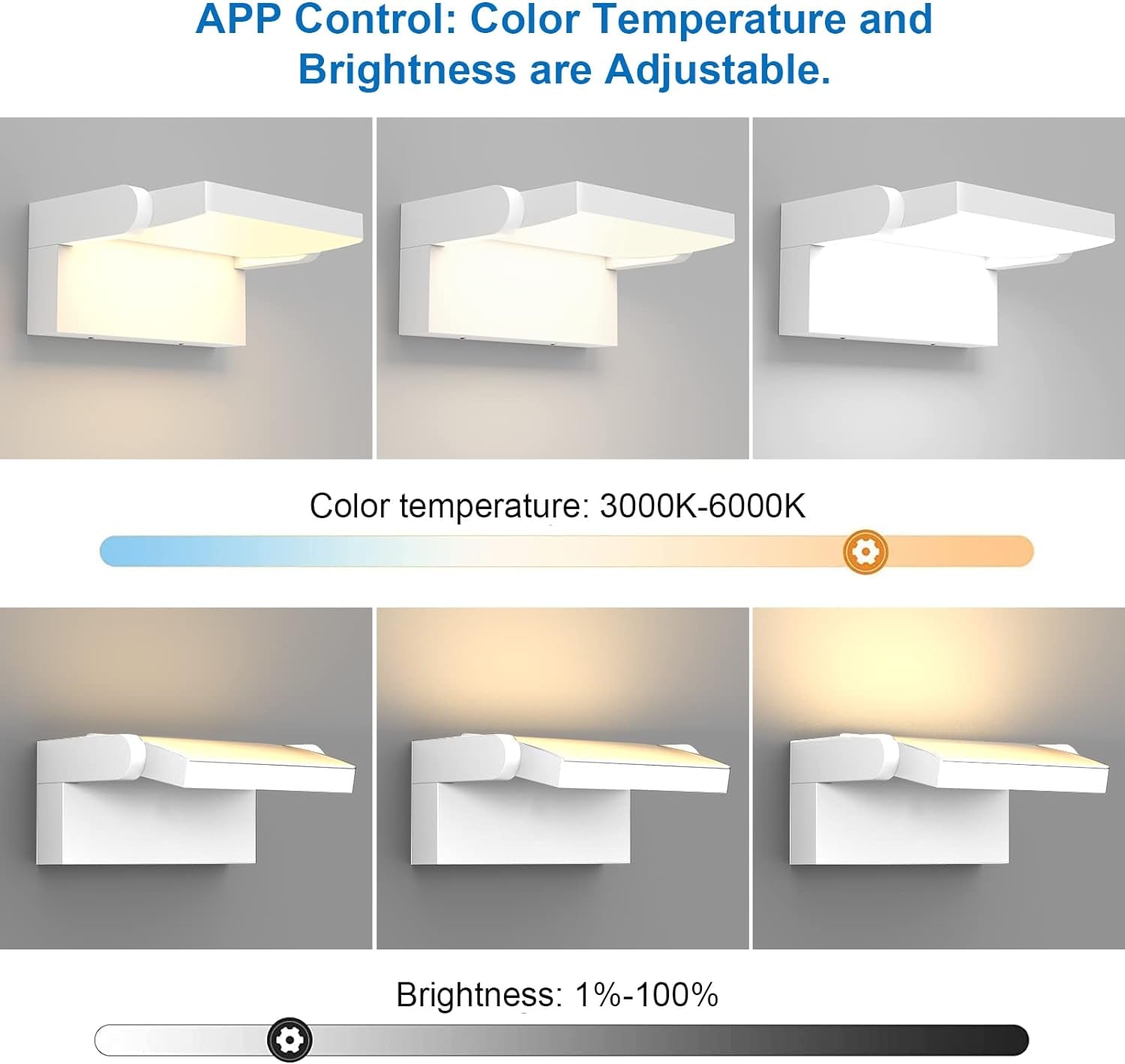 APP Control: Color Temperature and Brightness are Adjustable.

Color temperature: 3000K-6000K

Brightness: 1%-100%